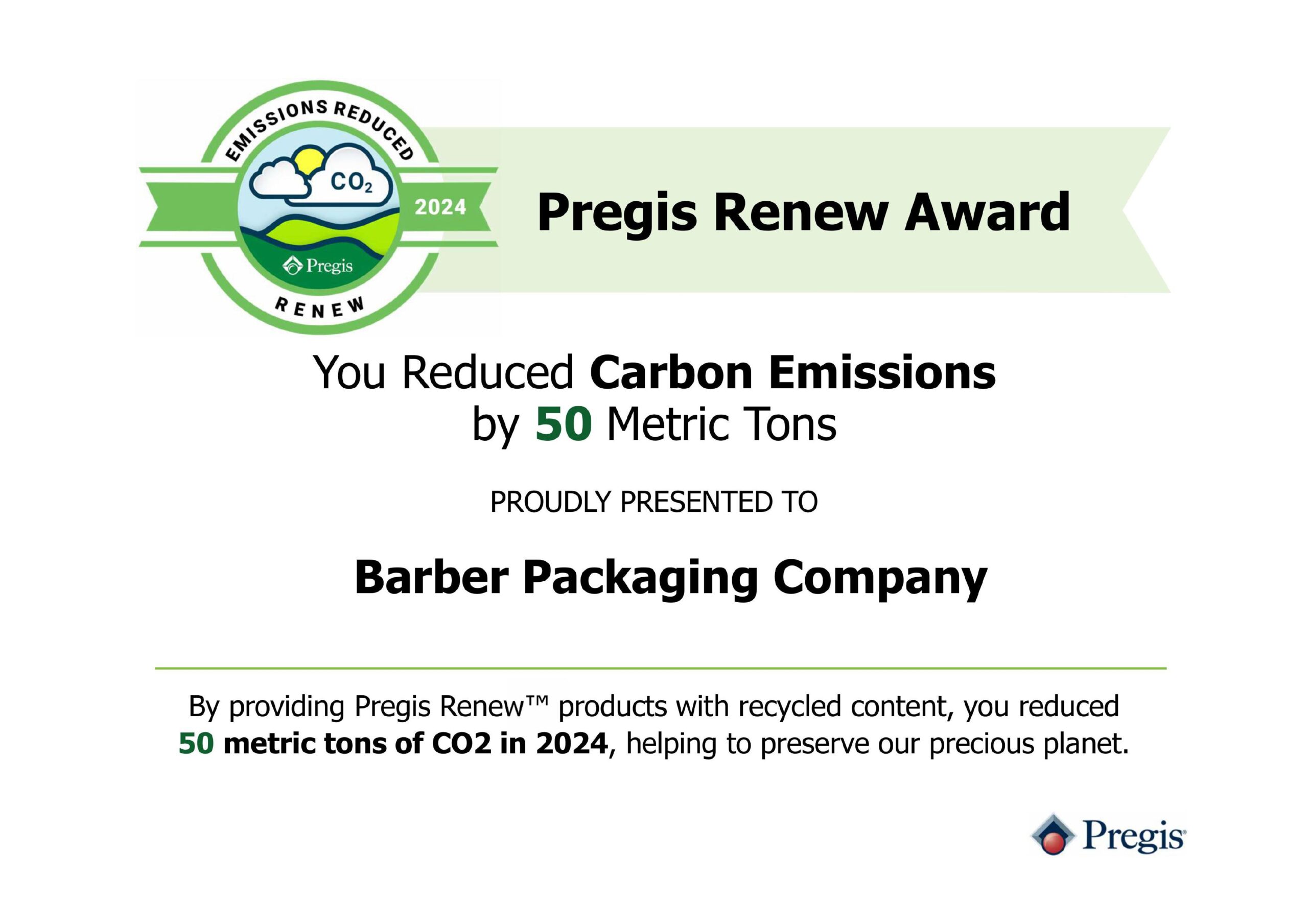 EMISSIONS REDUCED

$CO_2$

2024

Pregis

RENEW

Pregis Renew Award

You Reduced Carbon Emissions by 50 Metric Tons

PROUDLY PRESENTED TO

Barber Packaging Company

By providing Pregis Renew™ products with recycled content, you reduced 50 metric tons of CO2 in 2024, helping to preserve our precious planet.

Pregis